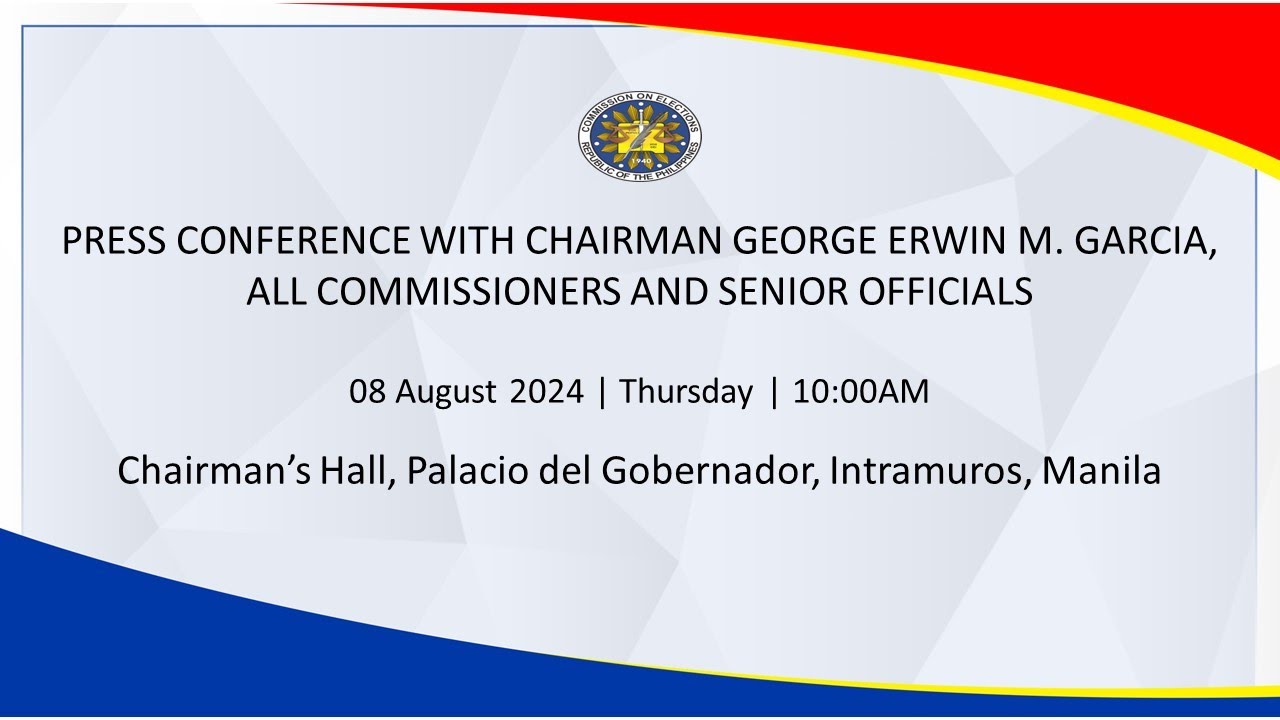 COMMISSION ON ELECTIONS
1940
REPUBLIC OF THE PHILIPPINES

PRESS CONFERENCE WITH CHAIRMAN GEORGE ERWIN M. GARCIA, ALL COMMISSIONERS AND SENIOR OFFICIALS

08 August 2024 | Thursday | 10:00AM

Chairman's Hall, Palacio del Gobernador, Intramuros, Manila